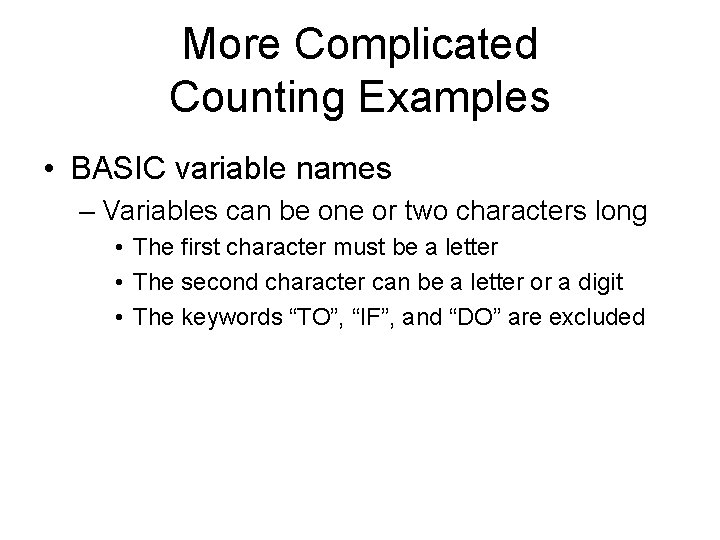 More Complicated Counting Examples

• BASIC variable names
– Variables can be one or two characters long
• The first character must be a letter
• The second character can be a letter or a digit
• The keywords “TO”, “IF”, and “DO” are excluded